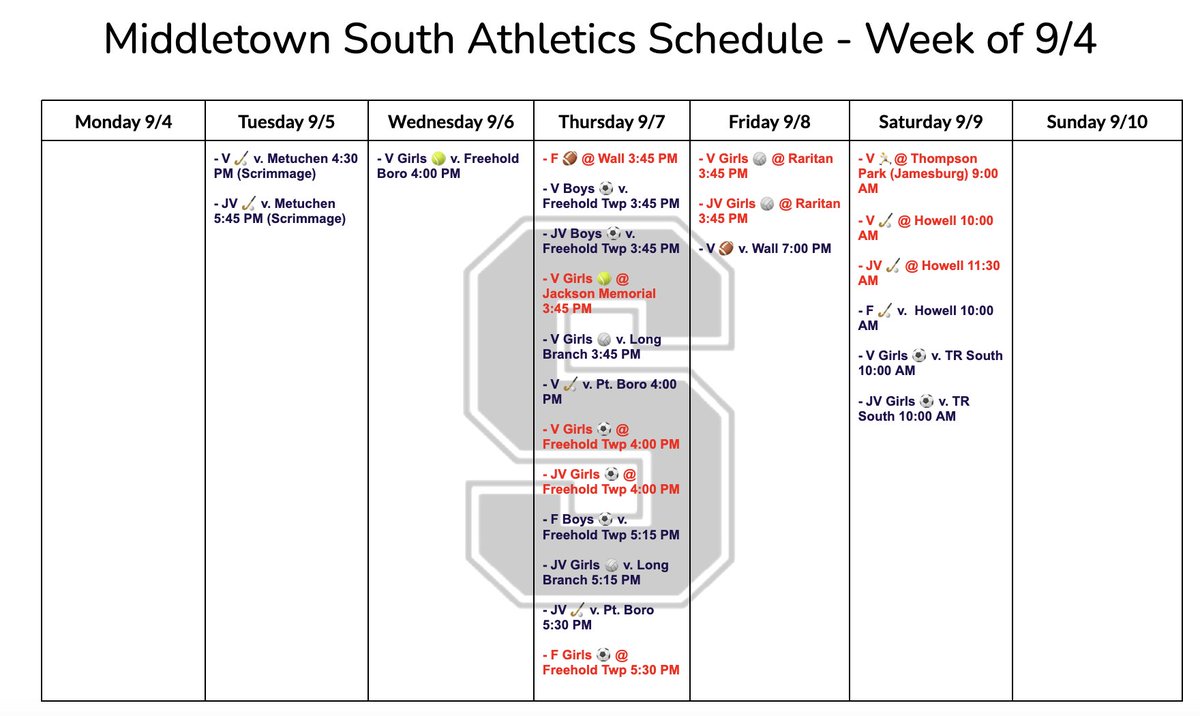 Middletown South Athletics Schedule - Week of 9/4

| Monday 9/4 | Tuesday 9/5 | Wednesday 9/6 | Thursday 9/7 | Friday 9/8 | Saturday 9/9 | Sunday 9/10 |
|---|---|---|---|---|---|---|
| | - V 🏑 v. Metuchen 4:30 PM (Scrimmage)<br><br>- JV 🏑 v. Metuchen 5:45 PM (Scrimmage) | - V Girls 🎾 v. Freehold Boro 4:00 PM | - F 🏈 @ Wall 3:45 PM<br><br>- V Boys ⚽ v. Freehold Twp 3:45 PM<br><br>- JV Boys ⚽ v. Freehold Twp 3:45 PM<br><br>- V Girls 🎾 @ Jackson Memorial 3:45 PM<br><br>- V Girls 🏐 v. Long Branch 3:45 PM<br><br>- V 🏑 v. Pt. Boro 4:00 PM<br><br>- V Girls ⚽ @ Freehold Twp 4:00 PM<br><br>- JV Girls ⚽ @ Freehold Twp 4:00 PM<br><br>- F Boys ⚽ v. Freehold Twp 5:15 PM<br><br>- JV Girls 🏐 v. Long Branch 5:15 PM<br><br>- JV 🏑 v. Pt. Boro 5:30 PM<br><br>- F Girls ⚽ @ Freehold Twp 5:30 PM | - V Girls 🏐 @ Raritan 3:45 PM<br><br>- JV Girls 🏐 @ Raritan 3:45 PM<br><br>- V 🏈 v. Wall 7:00 PM | - V 🏃 @ Thompson Park (Jamesburg) 9:00 AM<br><br>- V 🏑 @ Howell 10:00 AM<br><br>- JV 🏑 @ Howell 11:30 AM<br><br>- F 🏑 v. Howell 10:00 AM<br><br>- V Girls ⚽ v. TR South 10:00 AM<br><br>- JV Girls ⚽ v. TR South 10:00 AM | |